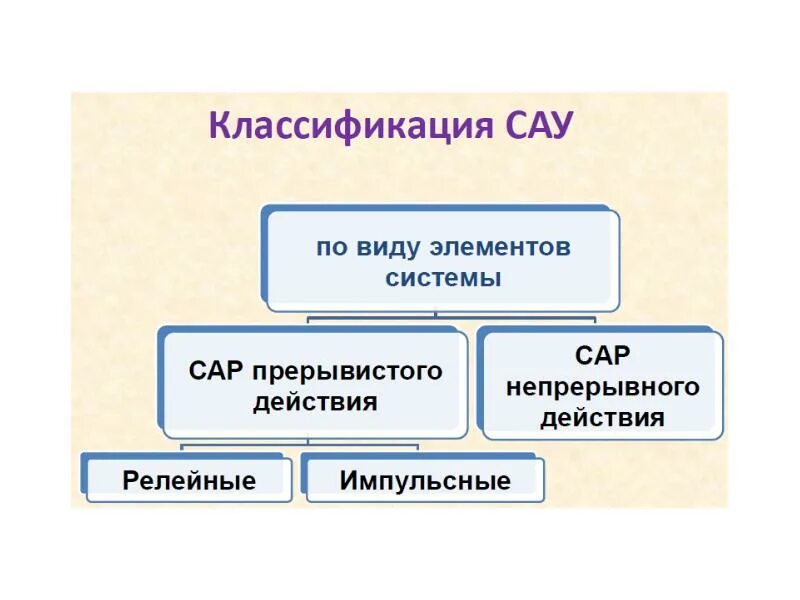 Классификация САУ

по виду элементов системы

САР прерывистого действия

САР непрерывного действия

Релейные

Импульсные